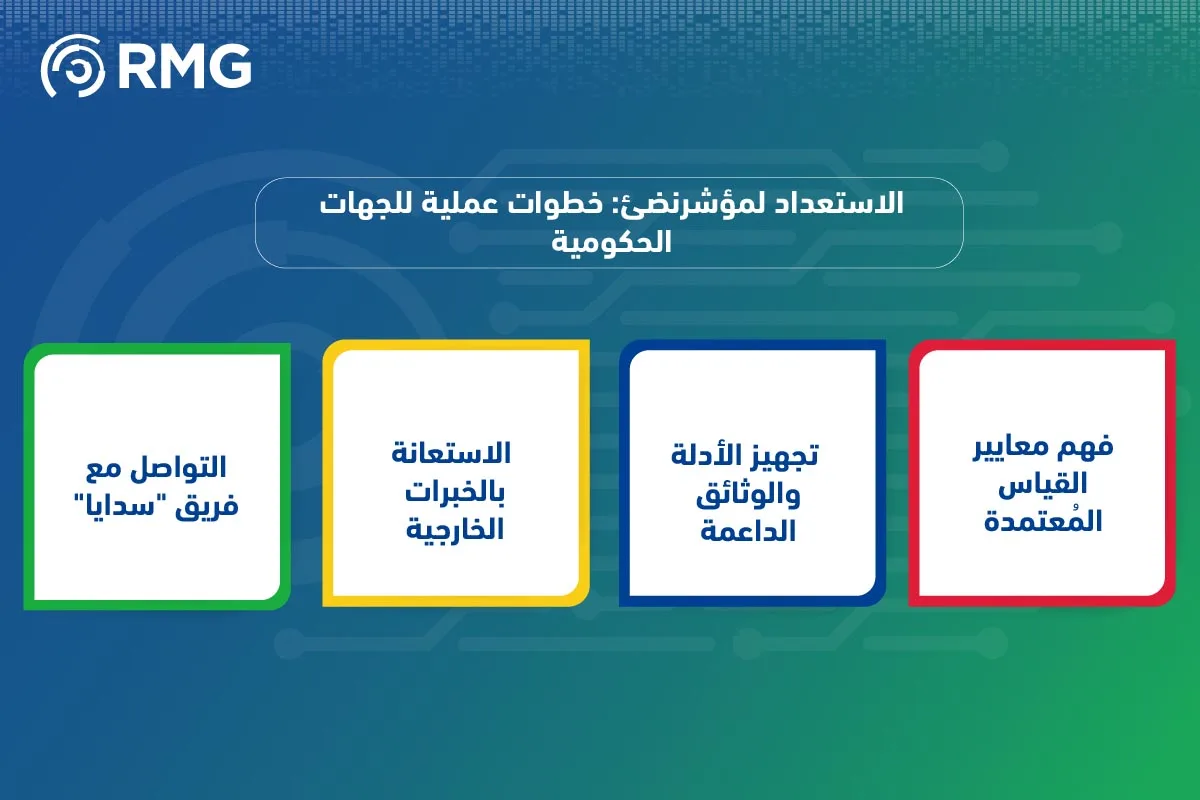 RMG

الاستعداد لمؤشرنضئ: خطوات عملية للجهات الحكومية

فهم معايير القياس المُعتمدة

تجهيز الأدلة والوثائق الداعمة

الاستعانة بالخبرات الخارجية

التواصل مع فريق "سدايا"